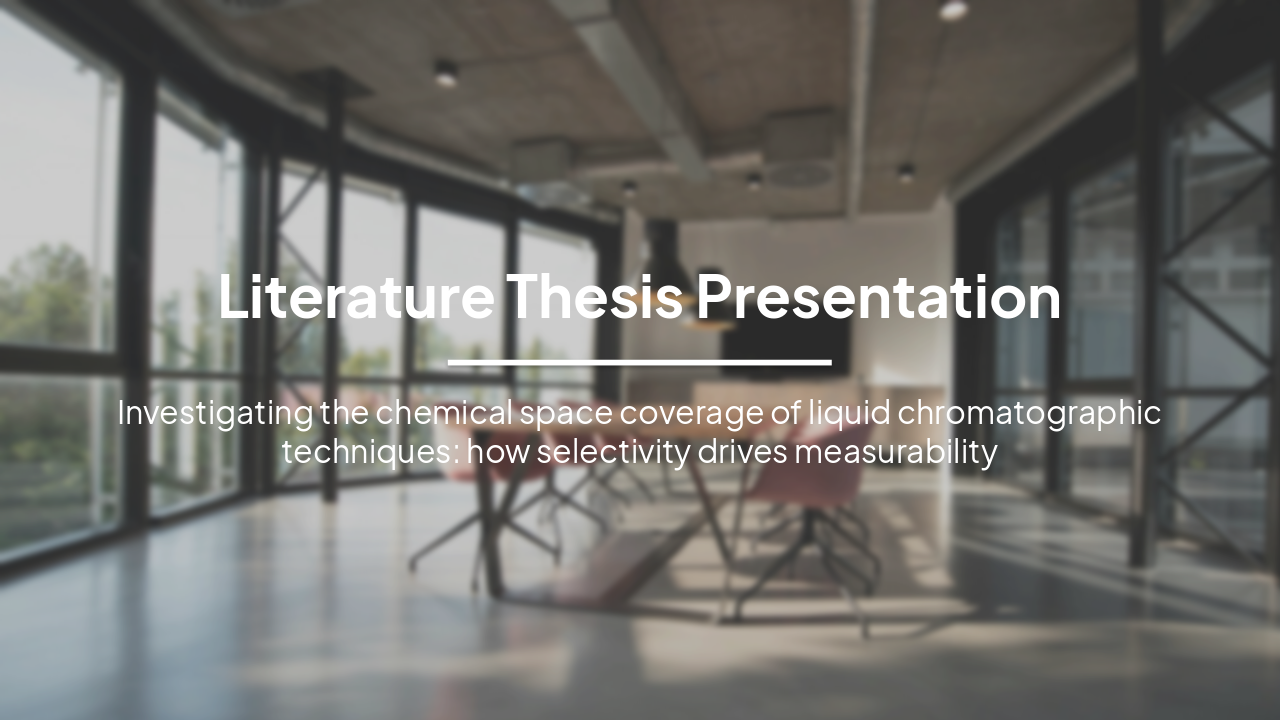 Literature Thesis Presentation

Investigating the chemical space coverage of liquid chromatographic techniques: how selectivity drives measurability